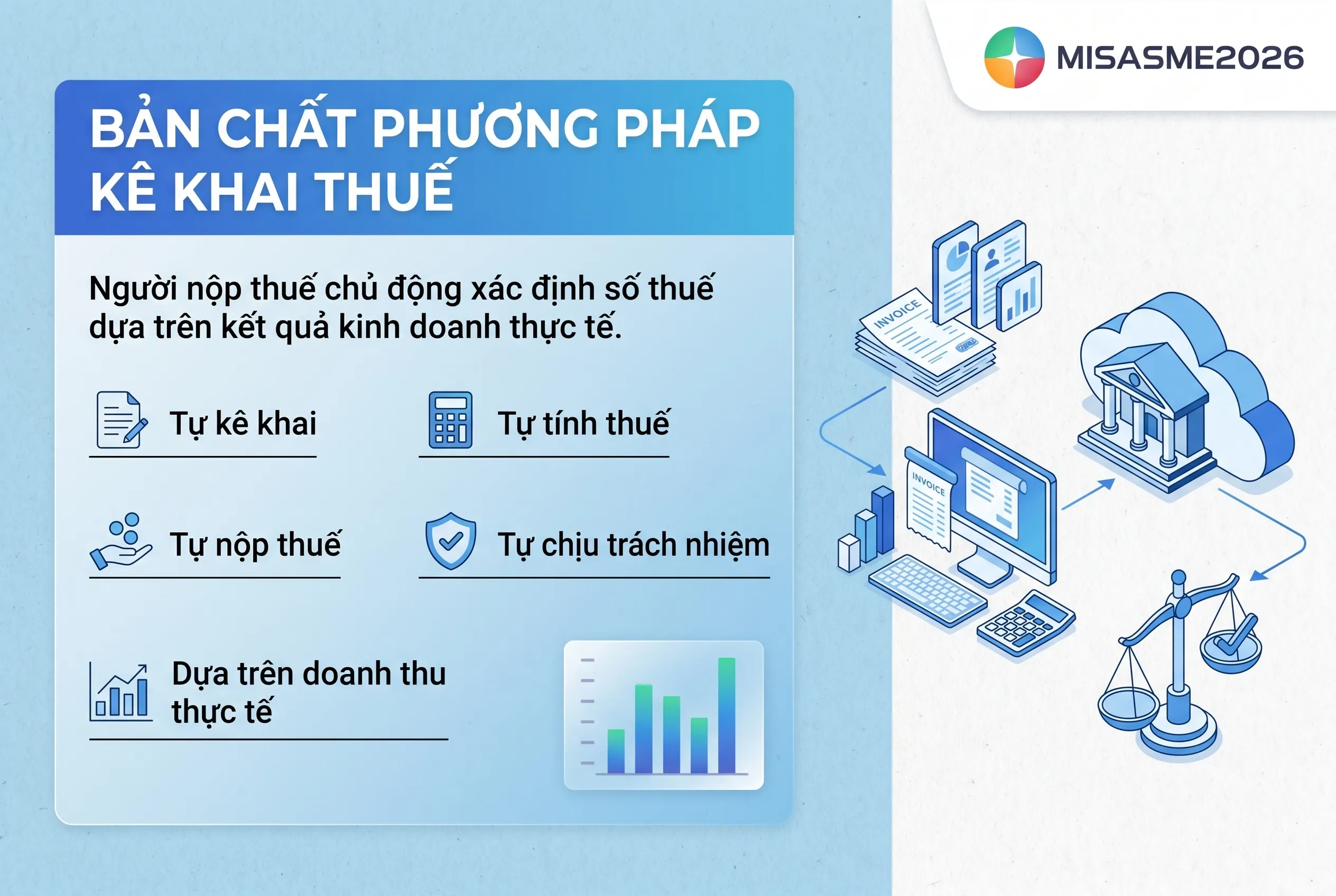 MISASME2026

BẢN CHẤT PHƯƠNG PHÁP KÊ KHAI THUẾ

Người nộp thuế chủ động xác định số thuế dựa trên kết quả kinh doanh thực tế.

Tự kê khai

Tự tính thuế

Tự nộp thuế

Tự chịu trách nhiệm

Dựa trên doanh thu thực tế

INVOICE

INVOICE